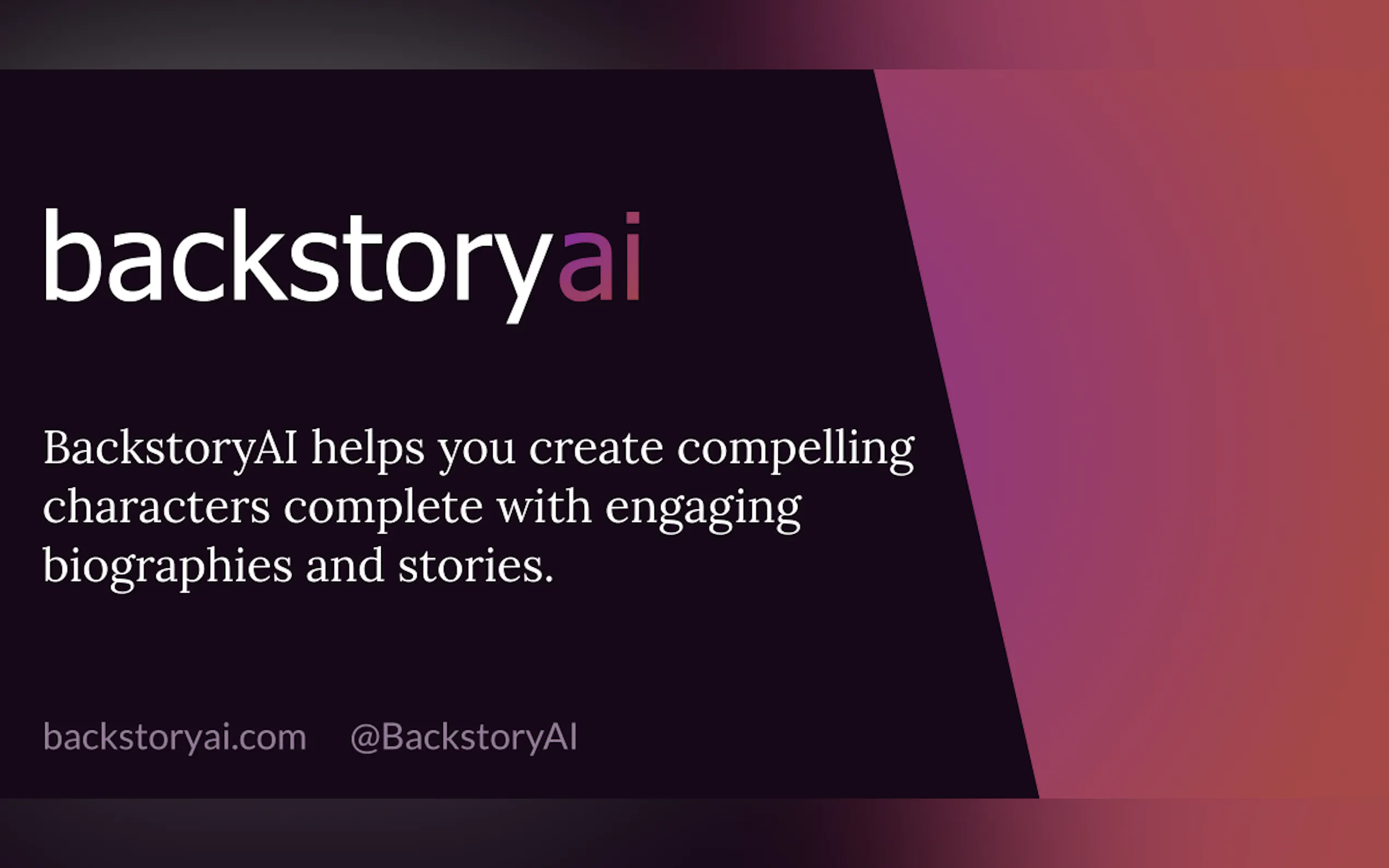 backstoryai

BackstoryAI helps you create compelling characters complete with engaging biographies and stories.

backstoryai.com @BackstoryAI